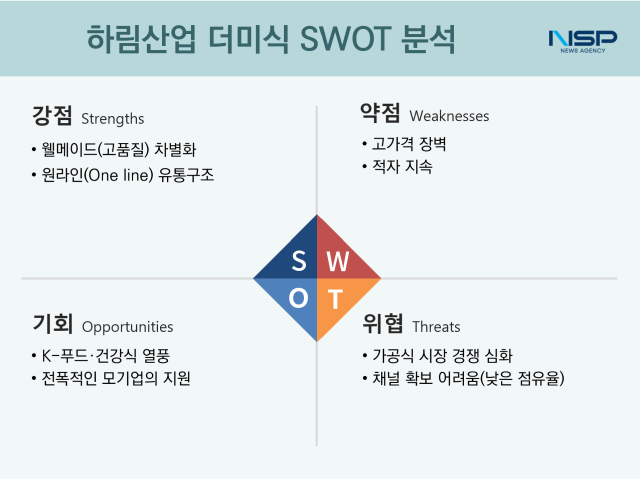 하림산업 더미식 SWOT 분석

NSP NEWS AGENCY

강점 Strengths

• 웰메이드(고품질) 차별화
• 원라인(One line) 유통구조

약점 Weaknesses

• 고가격 장벽
• 적자 지속

S W O T

기회 Opportunities

• K-푸드·건강식 열풍
• 전폭적인 모기업의 지원

위협 Threats

• 가공식 시장 경쟁 심화
• 채널 확보 어려움(낮은 점유율)